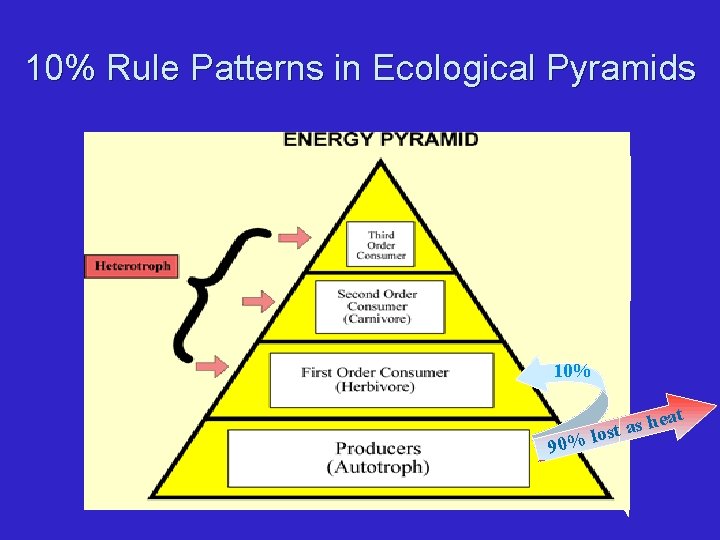 10% Rule Patterns in Ecological Pyramids

ENERGY PYRAMID

Heterotroph

Third Order Consumer

Second Order Consumer (Carnivore)

First Order Consumer (Herbivore)

Producers (Autotroph)

10%

90% lost as heat